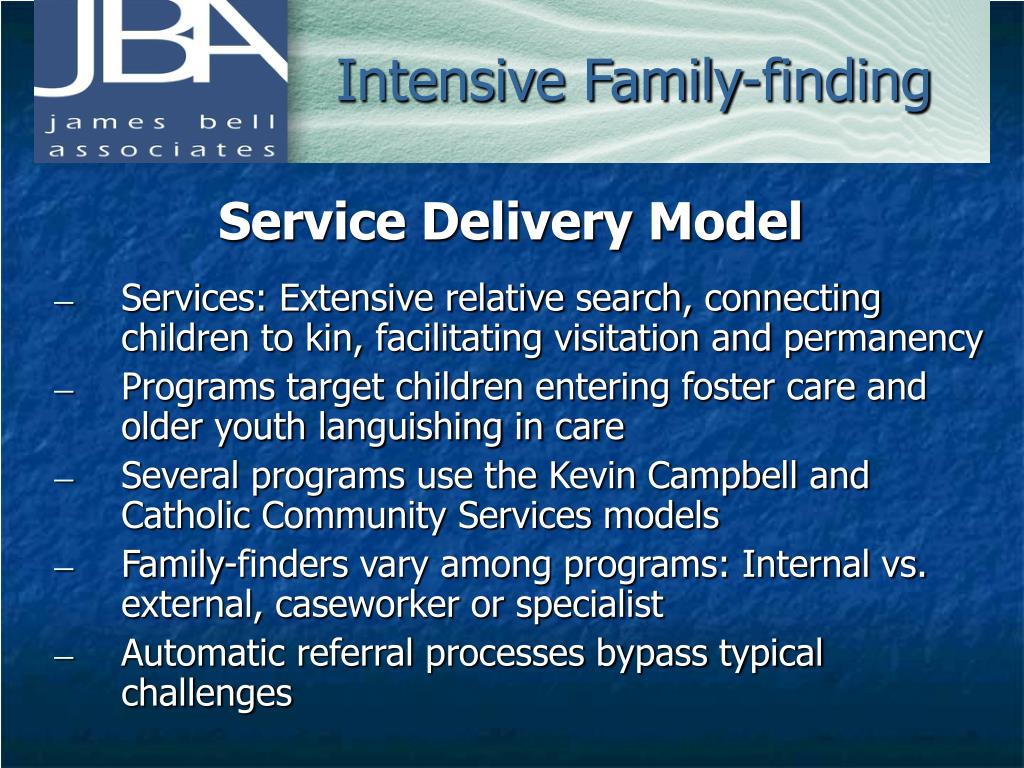 JBA
james bell associates

Intensive Family-finding

Service Delivery Model

– Services: Extensive relative search, connecting children to kin, facilitating visitation and permanency
– Programs target children entering foster care and older youth languishing in care
– Several programs use the Kevin Campbell and Catholic Community Services models
– Family-finders vary among programs: Internal vs. external, caseworker or specialist
– Automatic referral processes bypass typical challenges